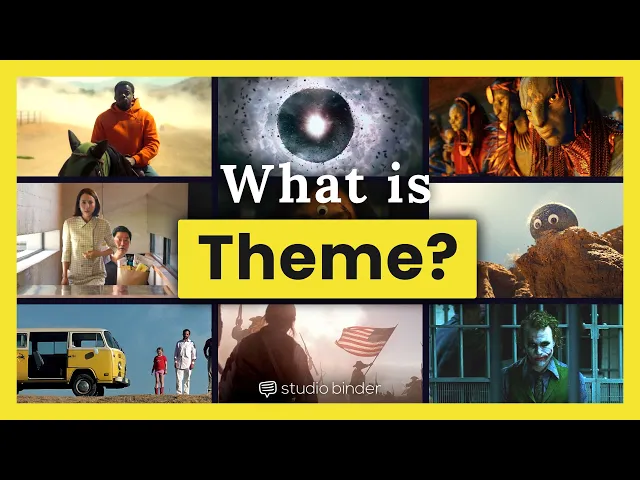 What is
Theme?

studio binder